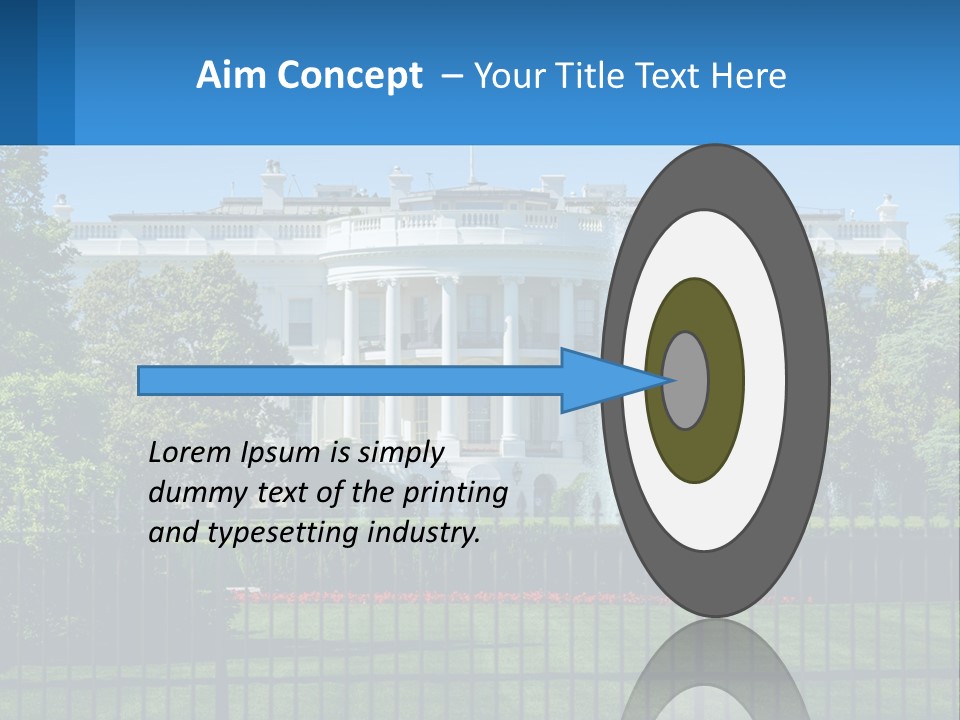 Aim Concept – Your Title Text Here

Lorem Ipsum is simply dummy text of the printing and typesetting industry.